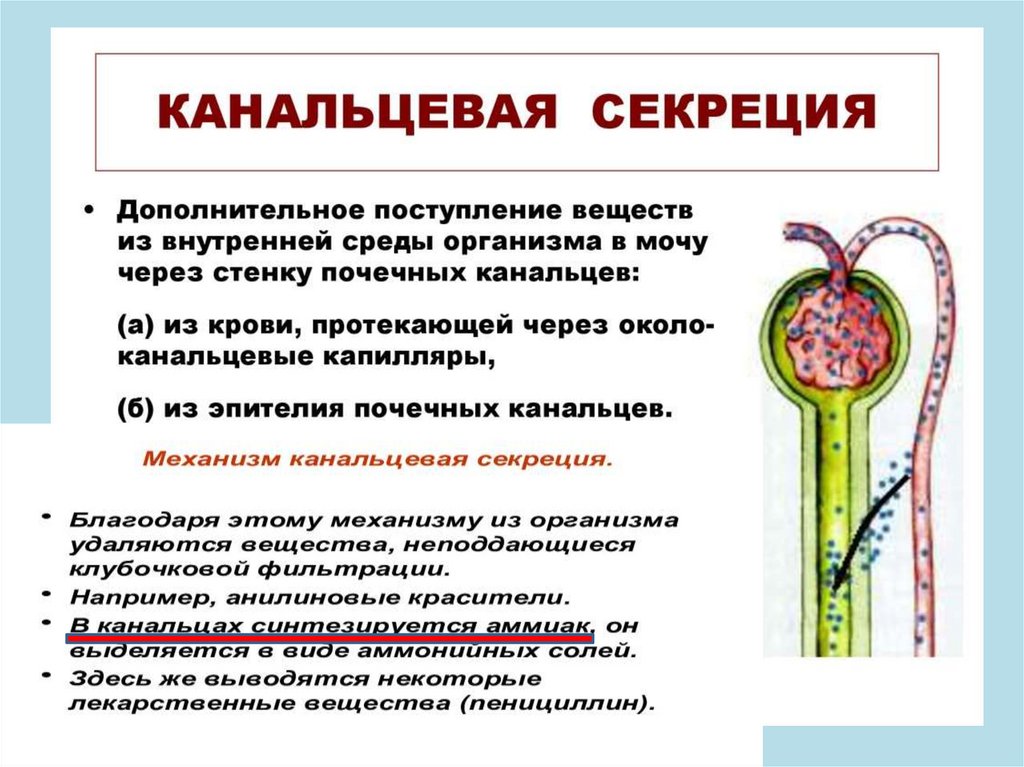 КАНАЛЬЦЕВАЯ СЕКРЕЦИЯ

• Дополнительное поступление веществ из внутренней среды организма в мочу через стенку почечных канальцев:

(а) из крови, протекающей через околоканальцевые капилляры,

(б) из эпителия почечных канальцев.

Механизм канальцевая секреция.

• Благодаря этому механизму из организма удаляются вещества, неподдающиеся клубочковой фильтрации.
• Например, анилиновые красители.
• В канальцах синтезируется аммиак, он выделяется в виде аммонийных солей.
• Здесь же выводятся некоторые лекарственные вещества (пенициллин).